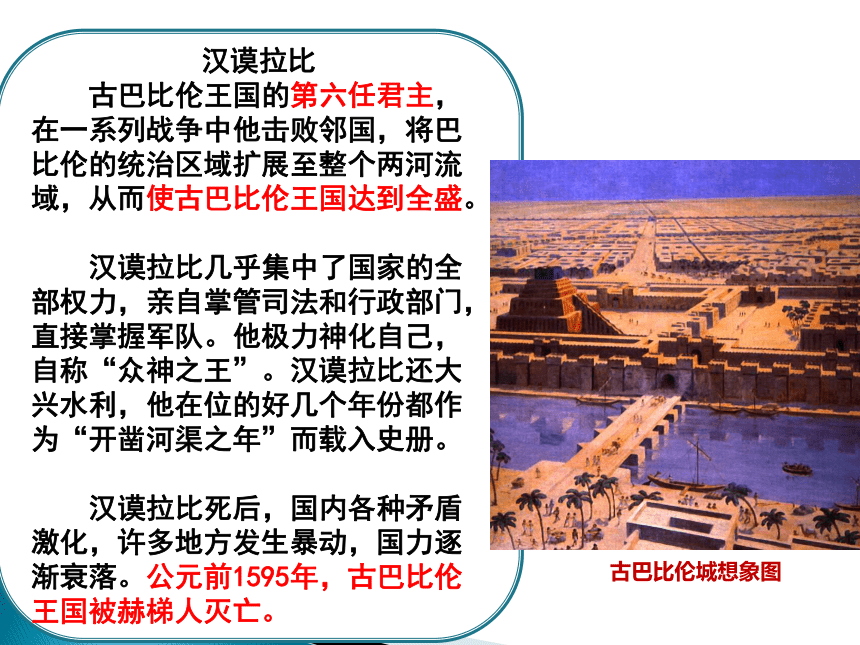 汉谟拉比

古巴比伦王国的第六任君主，在一系列战争中他击败邻国，将巴比伦的统治区域扩展至整个两河流域，从而使古巴比伦王国达到全盛。

汉谟拉比几乎集中了国家的全部权力，亲自掌管司法和行政部门，直接掌握军队。他极力神化自己，自称“众神之王”。汉谟拉比还大兴水利，他在位的好几个年份都作为“开凿河渠之年”而载入史册。

汉谟拉比死后，国内各种矛盾激化，许多地方发生暴动，国力逐渐衰落。公元前1595年，古巴比伦王国被赫梯人灭亡。

古巴比伦城想象图